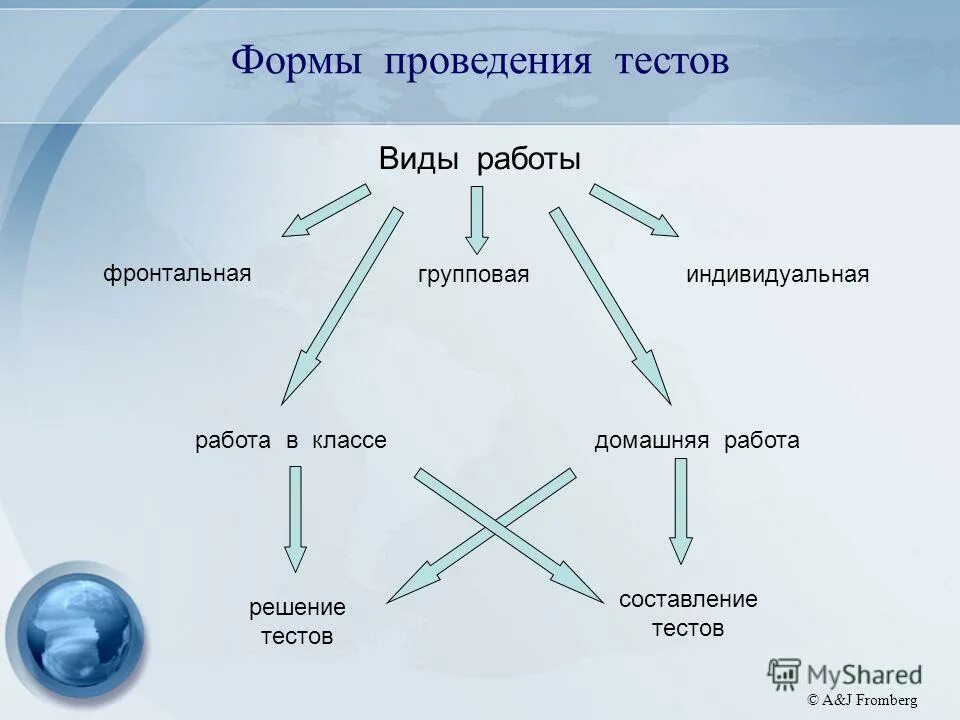 Формы проведения тестов

Виды работы

фронтальная

групповая

индивидуальная

работа в классе

домашняя работа

решение тестов

составление тестов

MyShared

© A&J Fromberg